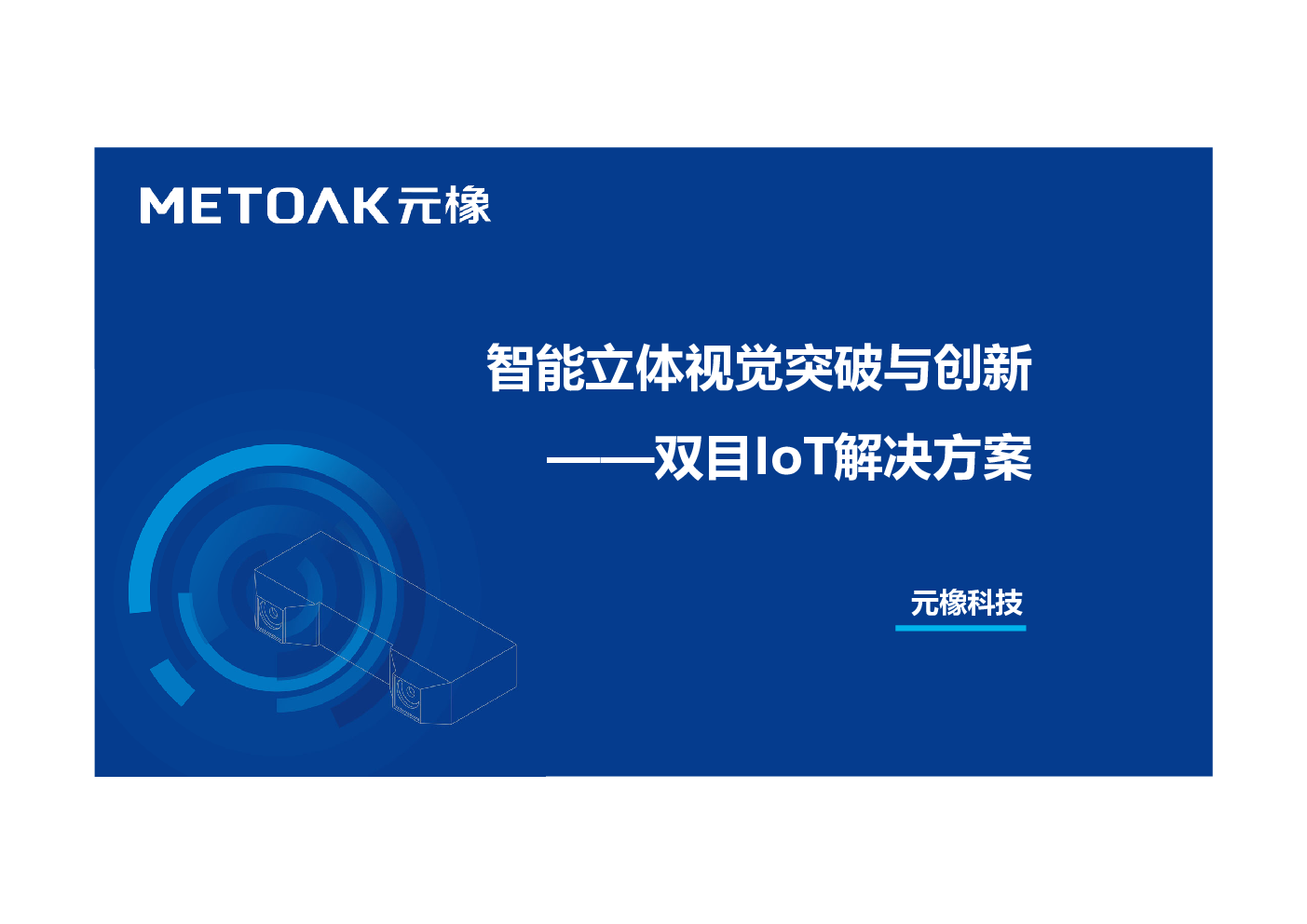 METOAK 元橡

智能立体视觉突破与创新

——双目IoT解决方案

元橡科技